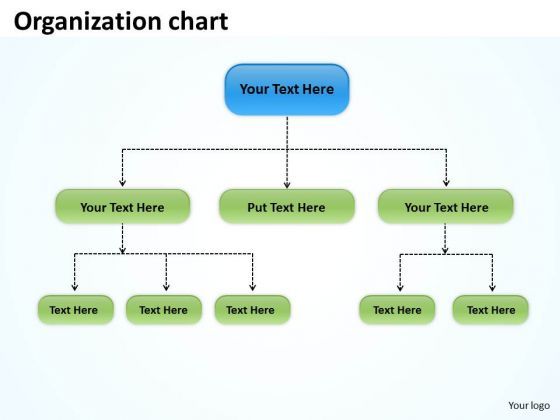 Organization chart

Your Text Here

Your Text Here

Put Text Here

Your Text Here

Text Here

Text Here

Text Here

Text Here

Text Here

Your logo